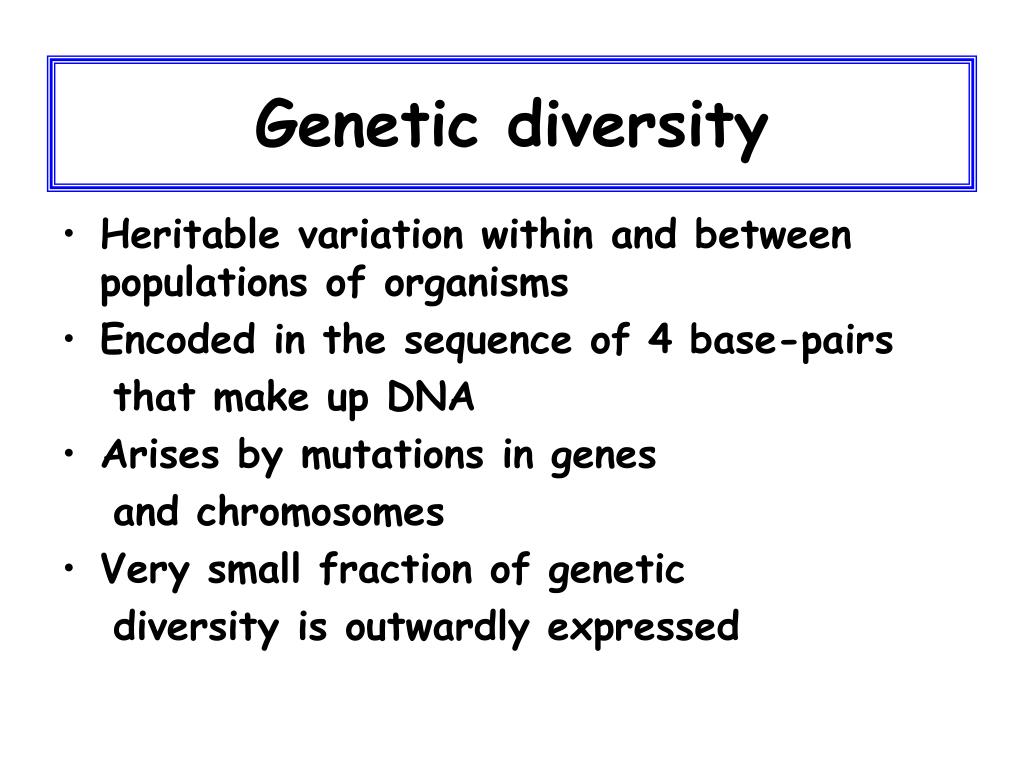 Genetic diversity

• Heritable variation within and between populations of organisms
• Encoded in the sequence of 4 base-pairs that make up DNA
• Arises by mutations in genes and chromosomes
• Very small fraction of genetic diversity is outwardly expressed